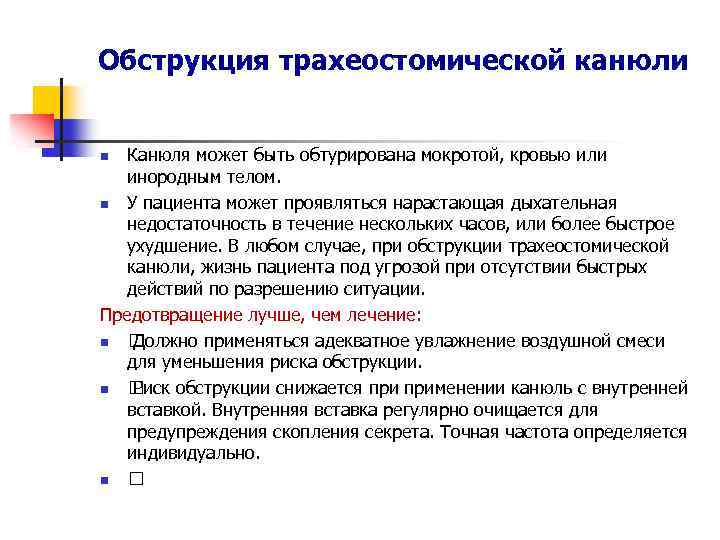 Обструкция трахеостомической канюли

- Канюля может быть обтурирована мокротой, кровью или инородным телом.
- У пациента может проявляться нарастающая дыхательная недостаточность в течение нескольких часов, или более быстрое ухудшение. В любом случае, при обструкции трахеостомической канюли, жизнь пациента под угрозой при отсутствии быстрых действий по разрешению ситуации.

Предотвращение лучше, чем лечение:

- Должно применяться адекватное увлажнение воздушной смеси для уменьшения риска обструкции.
- Риск обструкции снижается при применении канюль с внутренней вставкой. Внутренняя вставка регулярно очищается для предупреждения скопления секрета. Точная частота определяется индивидуально.
- □